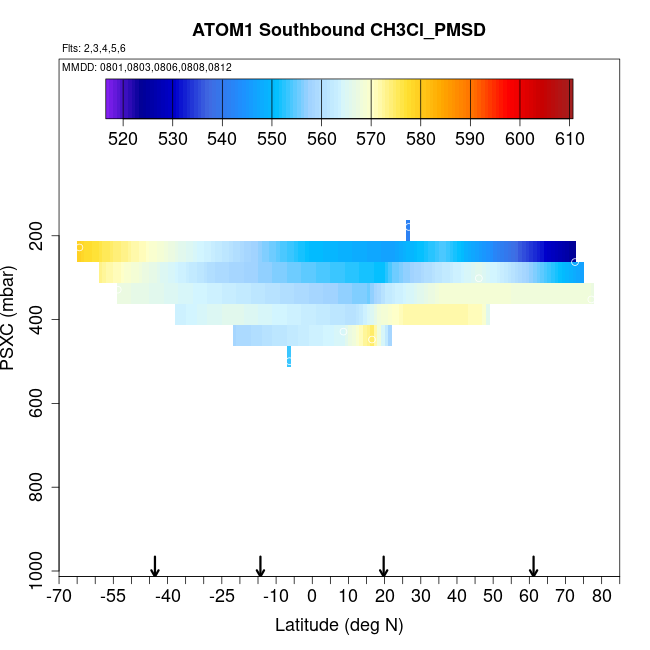 ATOM1 Southbound CH3Cl_PMSD

Flts: 2,3,4,5,6

MMDD: 0801,0803,0806,0808,0812

520 530 540 550 560 570 580 590 600 610

PSXC (mbar)

200
400
600
800
1000

-70 -55 -40 -25 -10 0 10 20 30 40 50 60 70 80

Latitude (deg N)